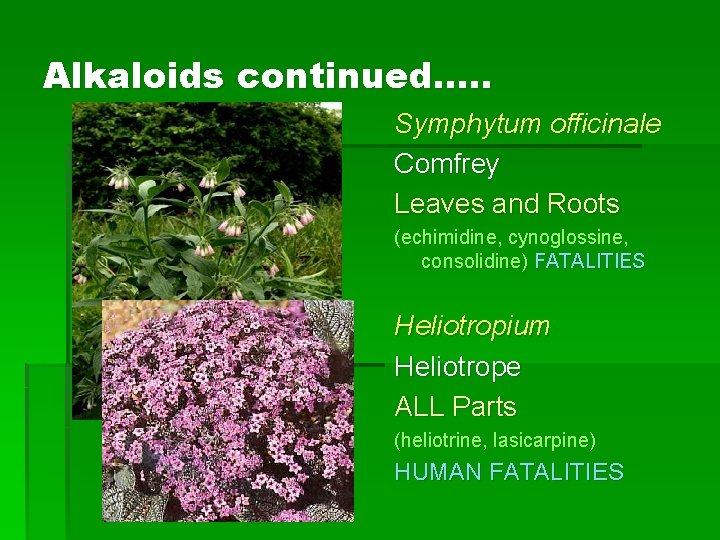 Alkaloids continued…..

Symphytum officinale

Comfrey

Leaves and Roots

(echimidine, cynoglossine, consolidine) FATALITIES

Heliotropium

Heliotrope

ALL Parts

(heliotrine, lasicarpine)

HUMAN FATALITIES